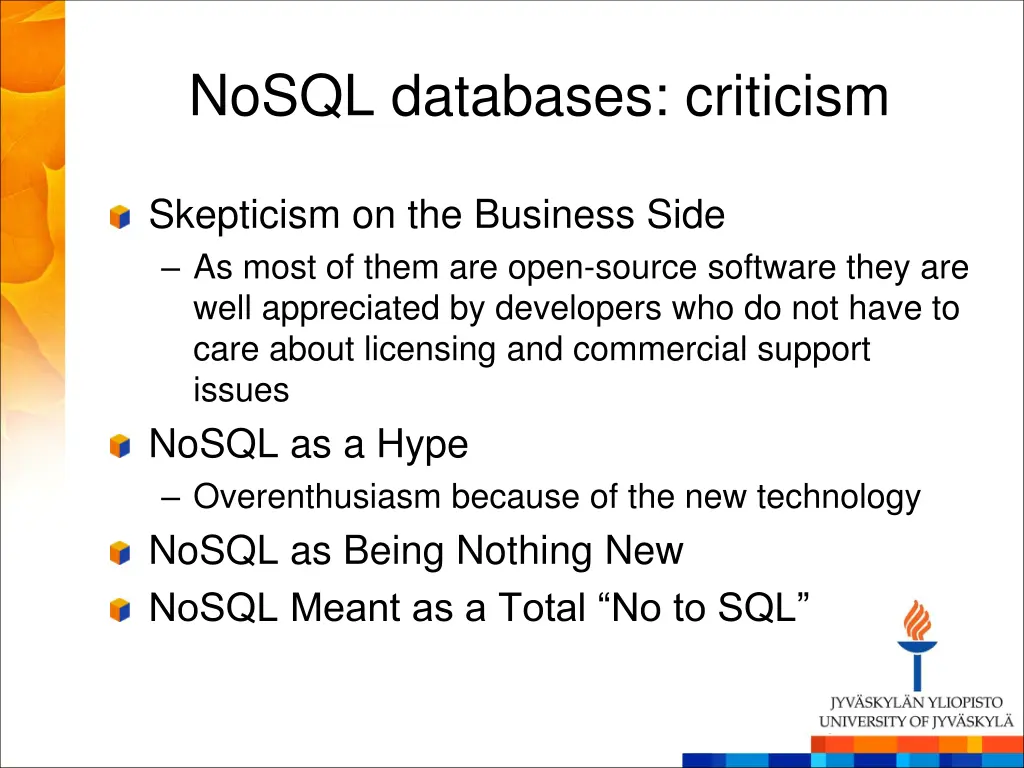 NoSQL databases: criticism

Skepticism on the Business Side
– As most of them are open-source software they are well appreciated by developers who do not have to care about licensing and commercial support issues

NoSQL as a Hype
– Overenthusiasm because of the new technology

NoSQL as Being Nothing New

NoSQL Meant as a Total “No to SQL”

JYVÄSKYLÄN YLIOPISTO
UNIVERSITY OF JYVÄSKYLÄ